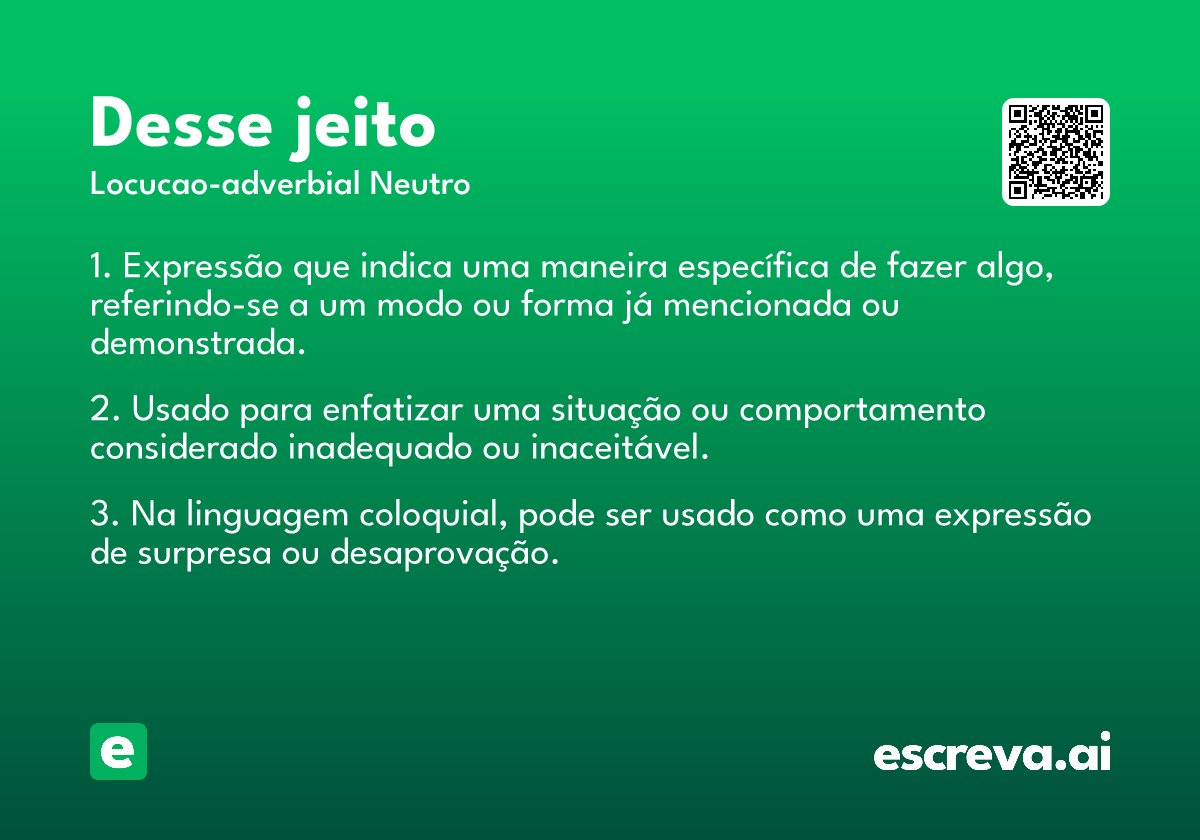 Desse jeito

Locucao-adverbial Neutro

1. Expressão que indica uma maneira específica de fazer algo, referindo-se a um modo ou forma já mencionada ou demonstrada.

2. Usado para enfatizar uma situação ou comportamento considerado inadequado ou inaceitável.

3. Na linguagem coloquial, pode ser usado como uma expressão de surpresa ou desaprovação.

e

escreva.ai